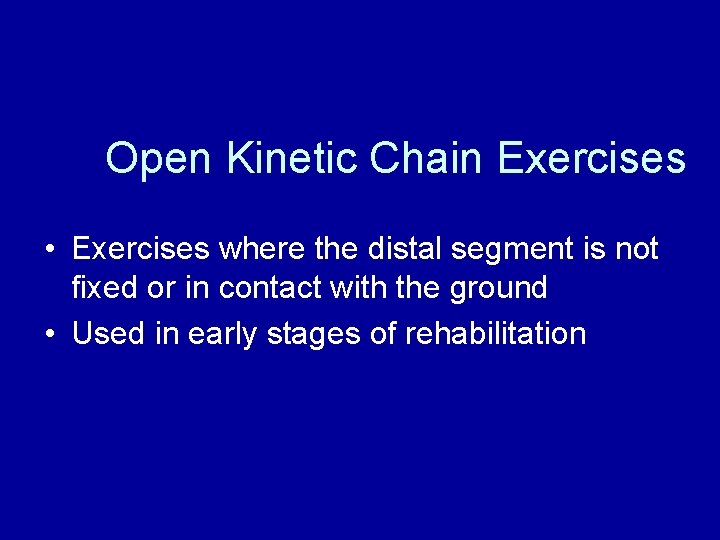 Open Kinetic Chain Exercises

• Exercises where the distal segment is not fixed or in contact with the ground
• Used in early stages of rehabilitation